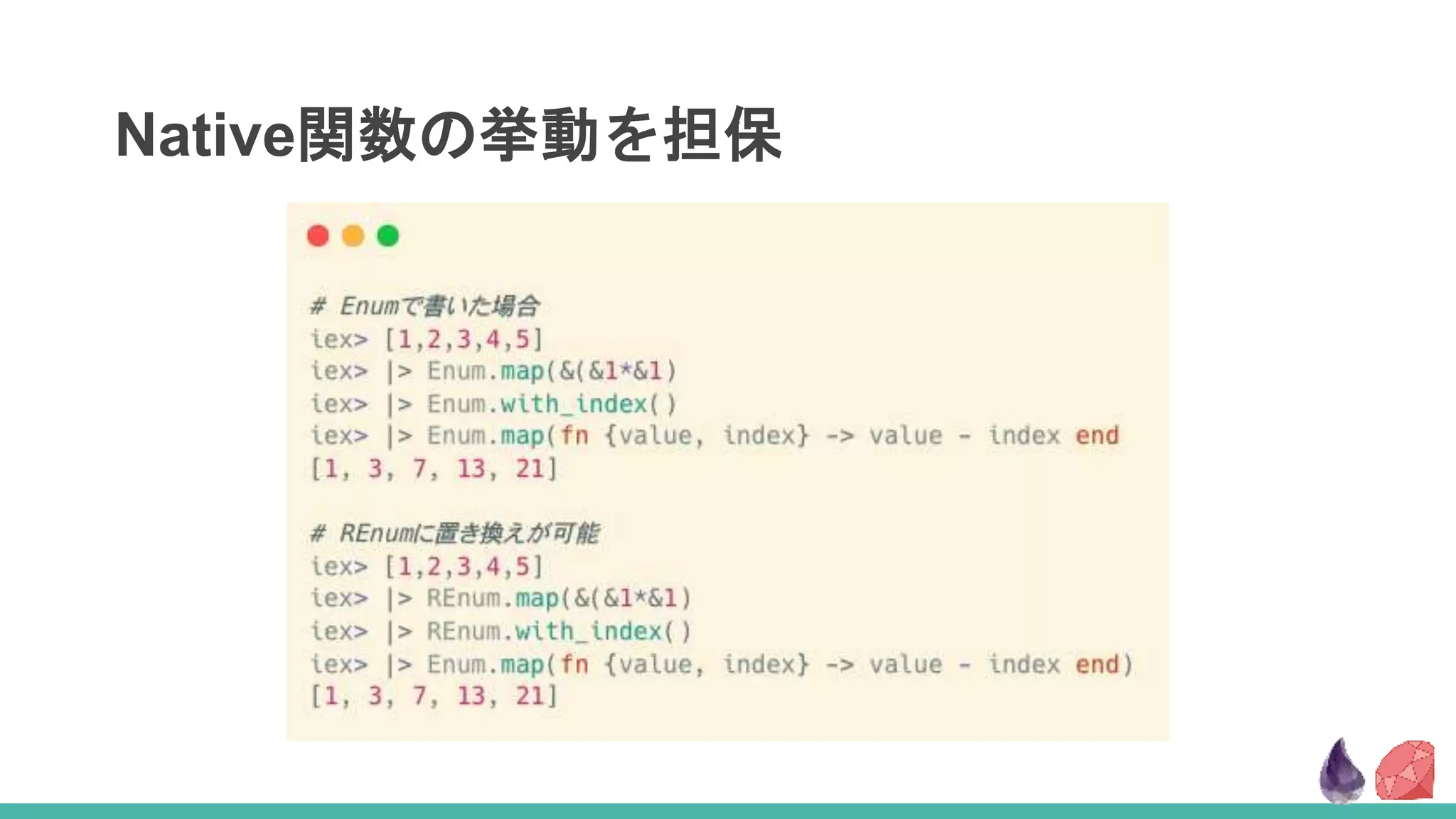 Native関数の挙動を担保

# Enumで書いた場合
iex> [1,2,3,4,5]
iex> |> Enum.map(&(&1*&1)
iex> |> Enum.with_index()
iex> |> Enum.map(fn {value, index} -> value - index end
[1, 3, 7, 13, 21]

# REnumに置き換えが可能
iex> [1,2,3,4,5]
iex> |> REnum.map(&(&1*&1)
iex> |> REnum.with_index()
iex> |> Enum.map(fn {value, index} -> value - index end)
[1, 3, 7, 13, 21]